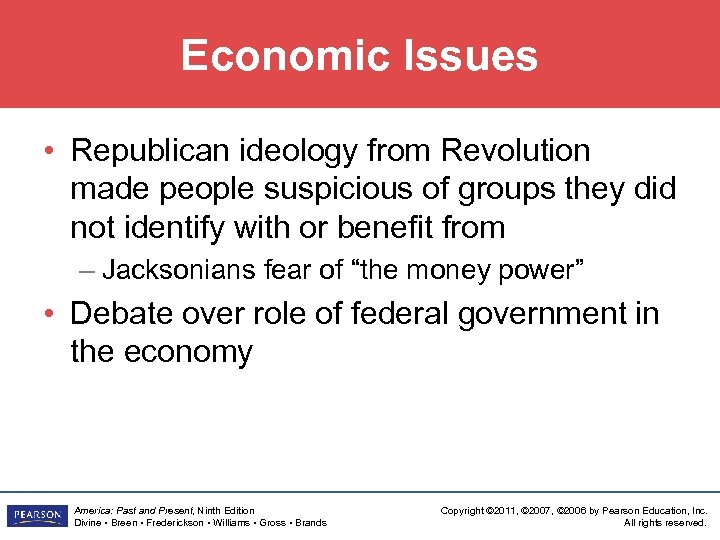 Economic Issues

• Republican ideology from Revolution made people suspicious of groups they did not identify with or benefit from

– Jacksonians fear of “the money power”

• Debate over role of federal government in the economy

PEARSON

America: Past and Present, Ninth Edition
Divine • Breen • Frederickson • Williams • Gross • Brands

Copyright ©2011, ©2007, ©2006 by Pearson Education, Inc.
All rights reserved.